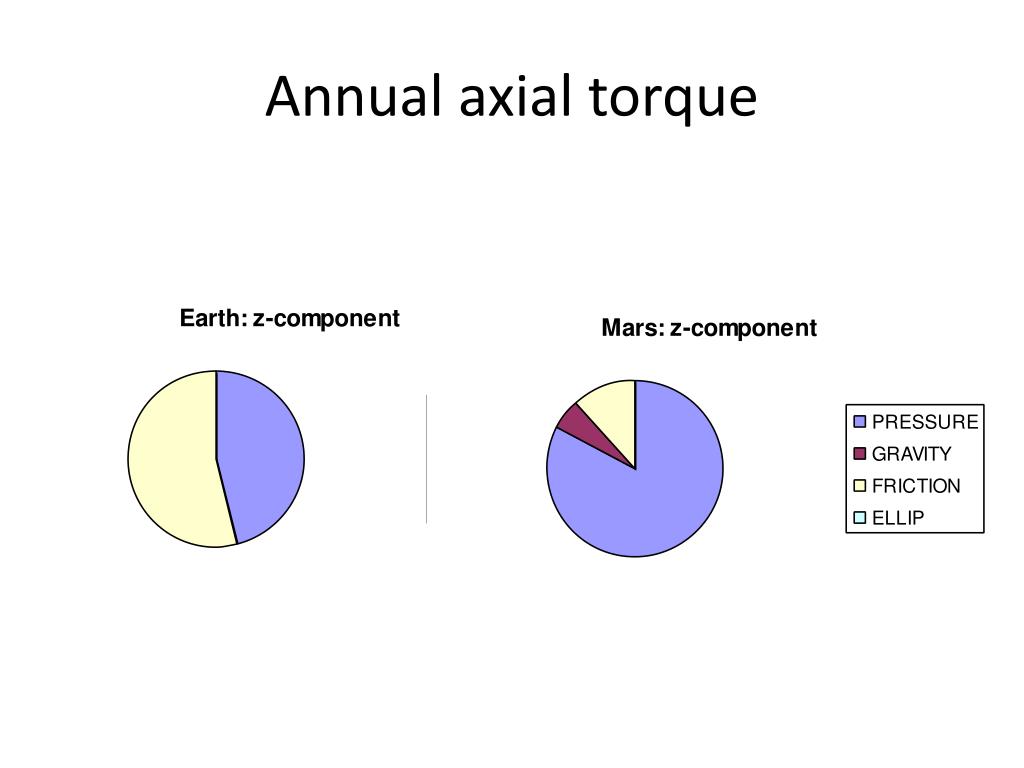 Annual axial torque

Earth: z-component

Mars: z-component

PRESSURE
GRAVITY
FRICTION
ELLIP